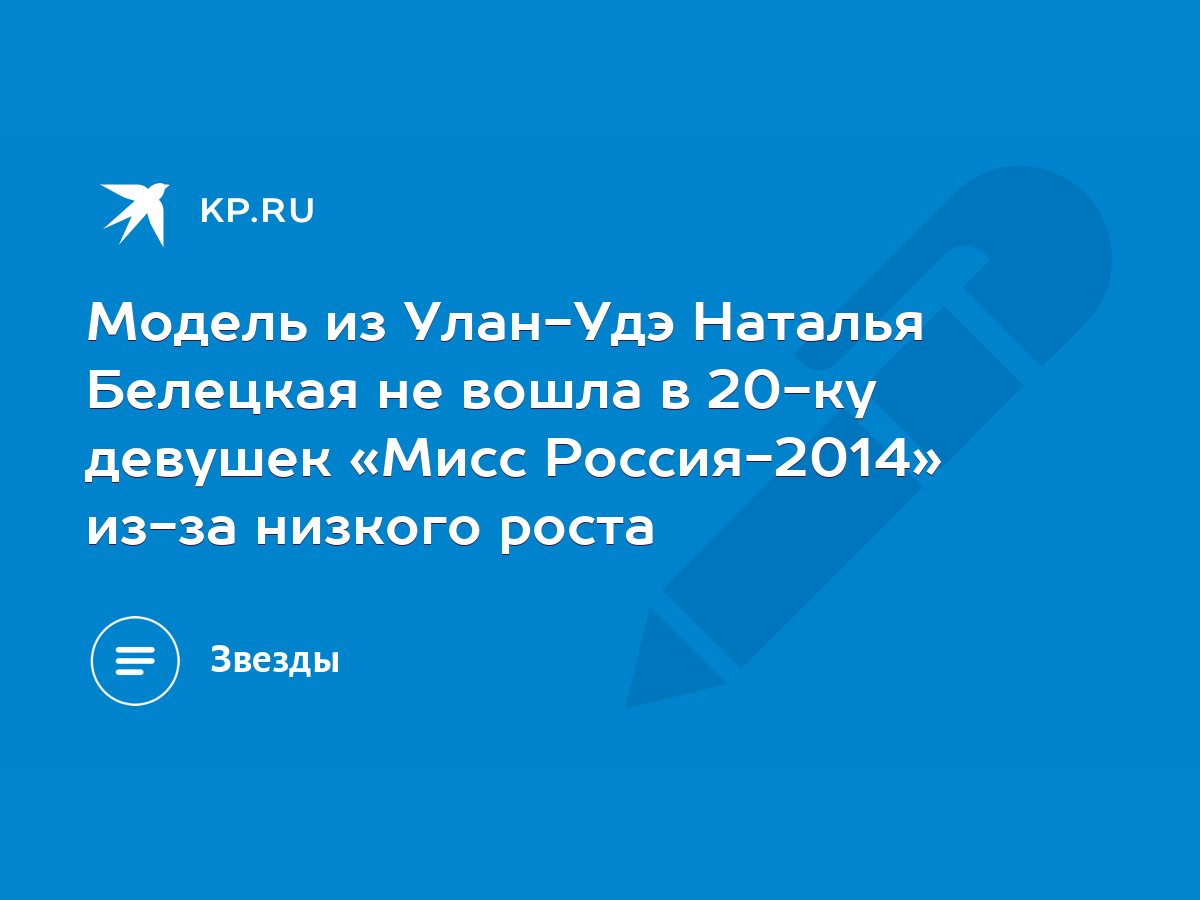 KP.RU

Модель из Улан-Удэ Наталья Белецкая не вошла в 20-ку девушек «Мисс Россия-2014» из-за низкого роста

Звезды